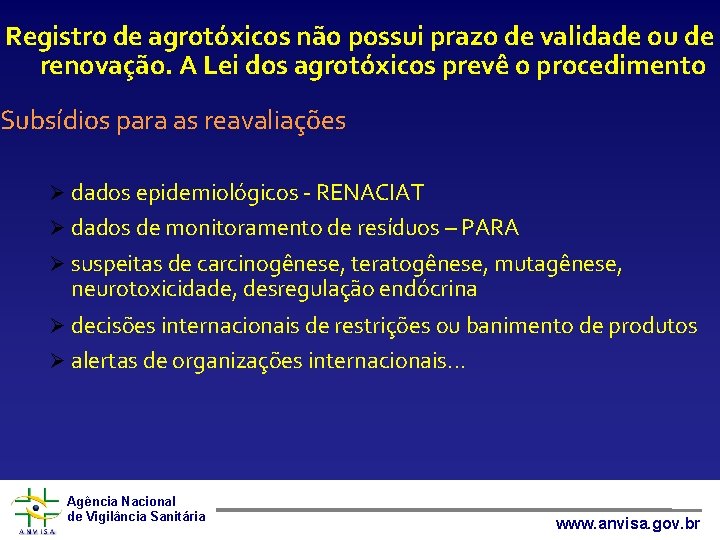 Registro de agrotóxicos não possui prazo de validade ou de renovação. A Lei dos agrotóxicos prevê o procedimento

Subsídios para as reavaliações

➢ dados epidemiológicos - RENACIAT
➢ dados de monitoramento de resíduos – PARA
➢ suspeitas de carcinogênese, teratogênese, mutagênese, neurotoxicidade, desregulação endócrina
➢ decisões internacionais de restrições ou banimento de produtos
➢ alertas de organizações internacionais...

ANVISA
Agência Nacional de Vigilância Sanitária

www.anvisa.gov.br